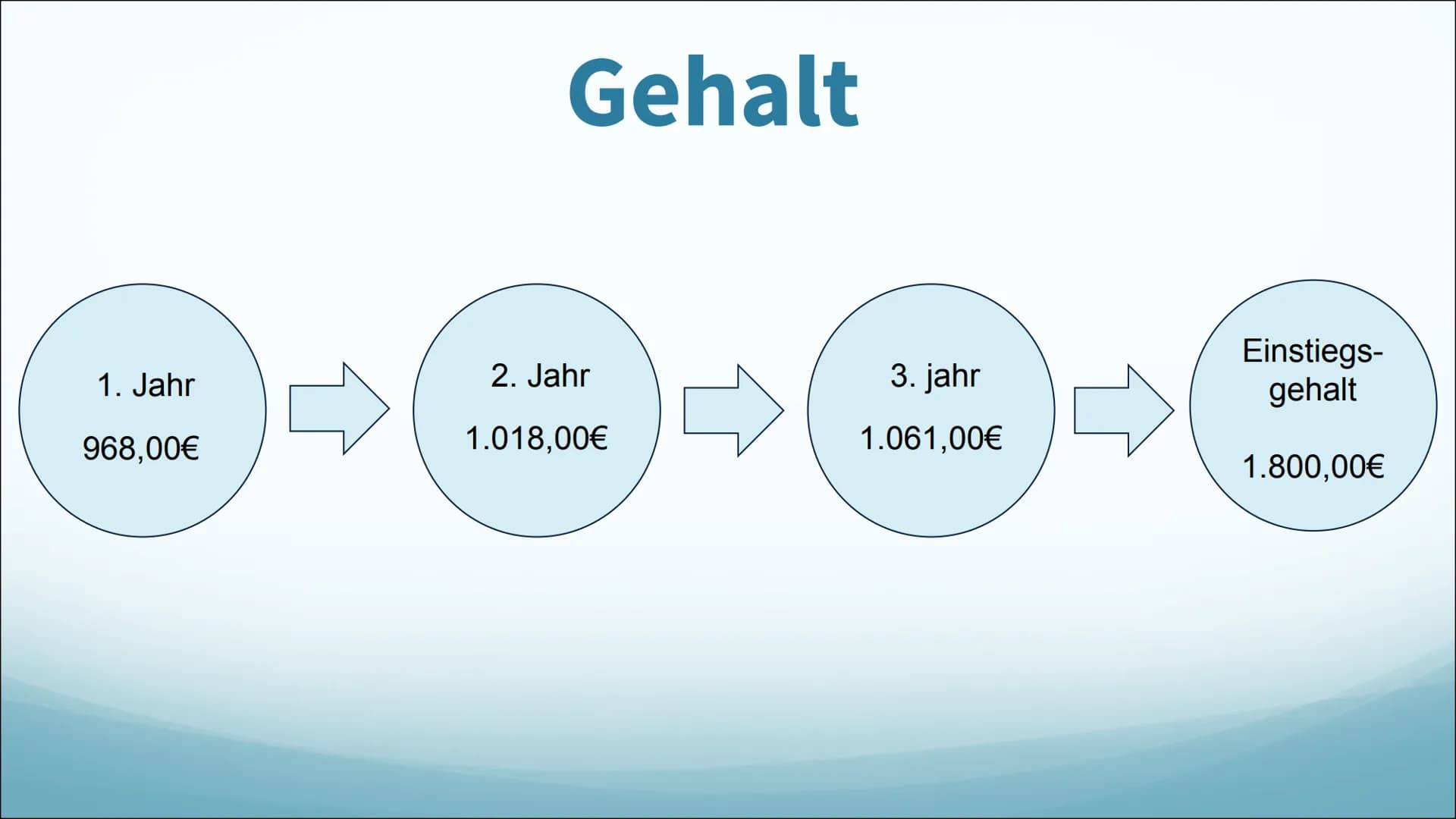 Gehalt

1. Jahr

968,00€

2. Jahr

1.018,00€

3. jahr

1.061,00€

Einstiegs-gehalt

1.800,00€